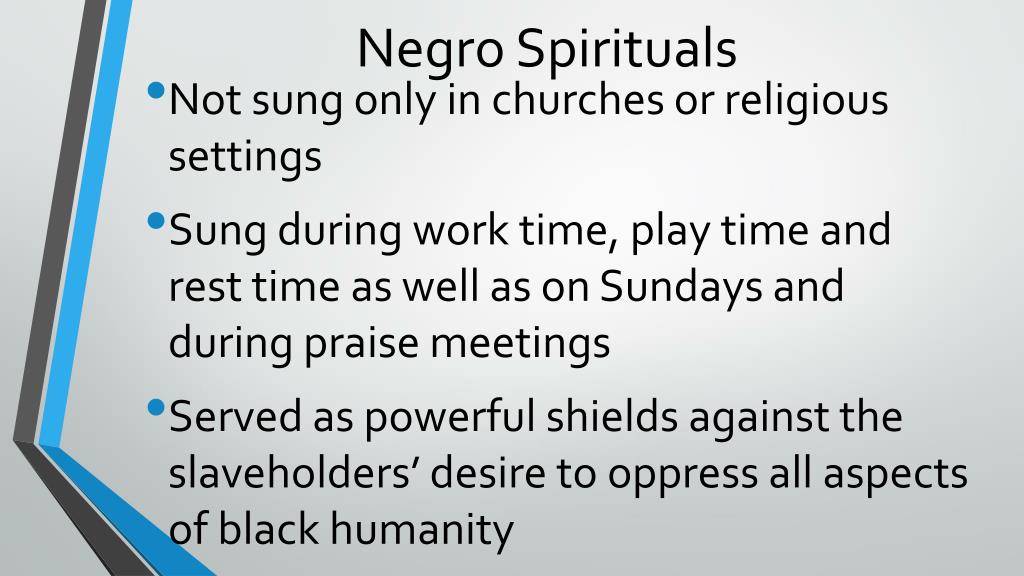 Negro Spirituals

• Not sung only in churches or religious settings

• Sung during work time, play time and rest time as well as on Sundays and during praise meetings

• Served as powerful shields against the slaveholders' desire to oppress all aspects of black humanity